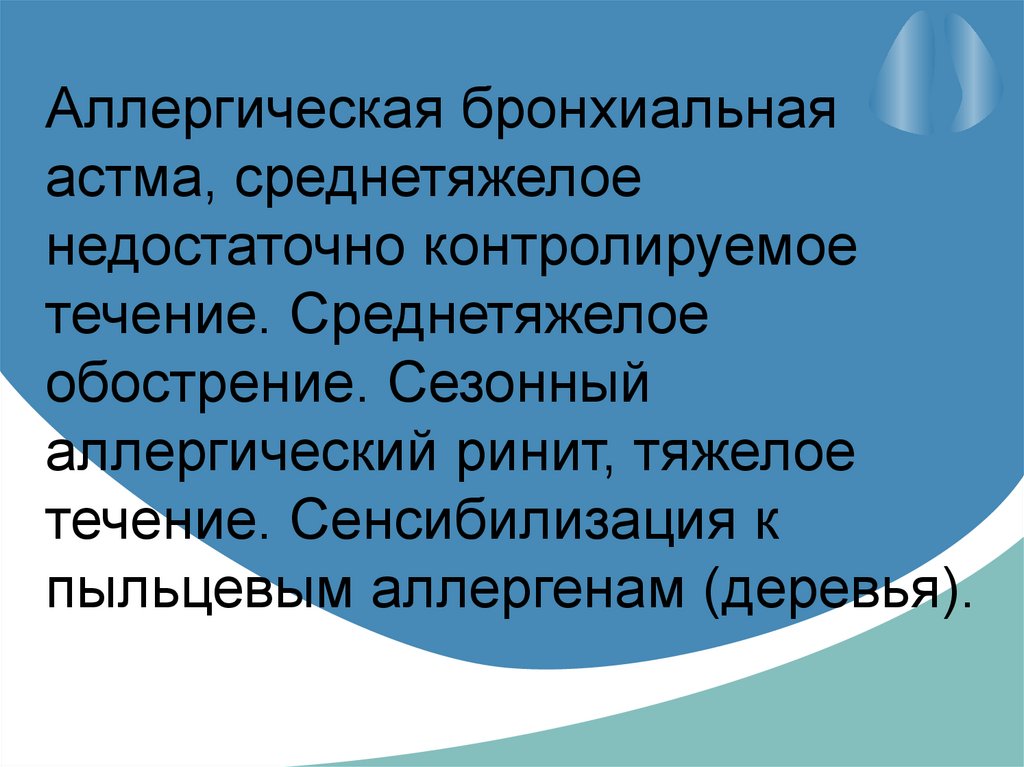 Аллергическая бронхиальная астма, среднетяжелое недостаточно контролируемое течение. Среднетяжелое обострение. Сезонный аллергический ринит, тяжелое течение. Сенсибилизация к пыльцевым аллергенам (деревья).